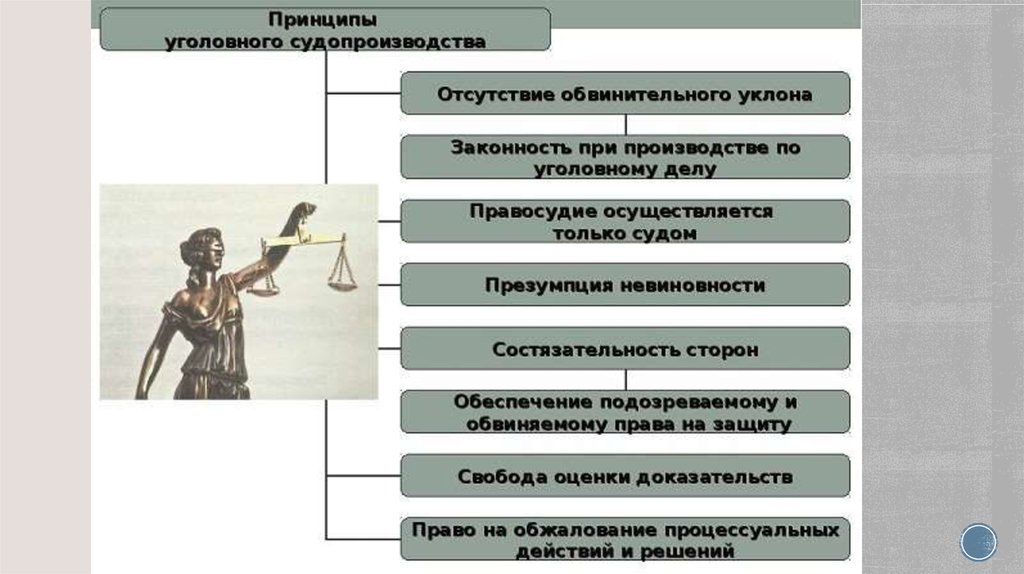 Принципы уголовного судопроизводства

Отсутствие обвинительного уклона

Законность при производстве по уголовному делу

Правосудие осуществляется только судом

Презумпция невиновности

Состязательность сторон

Обеспечение подозреваемому и обвиняемому права на защиту

Свобода оценки доказательств

Право на обжалование процессуальных действий и решений